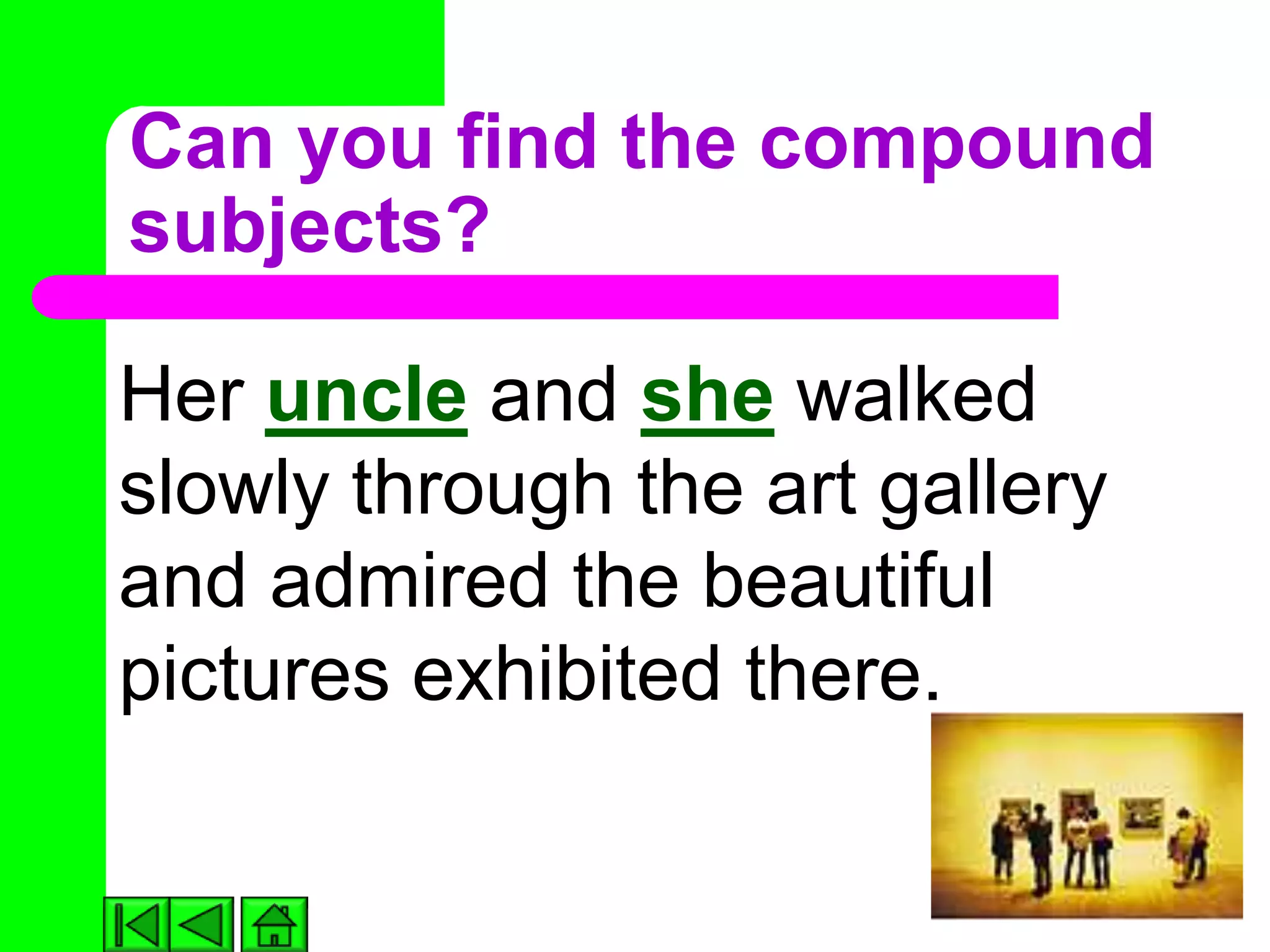 Can you find the compound subjects?

Her uncle and she walked slowly through the art gallery and admired the beautiful pictures exhibited there.